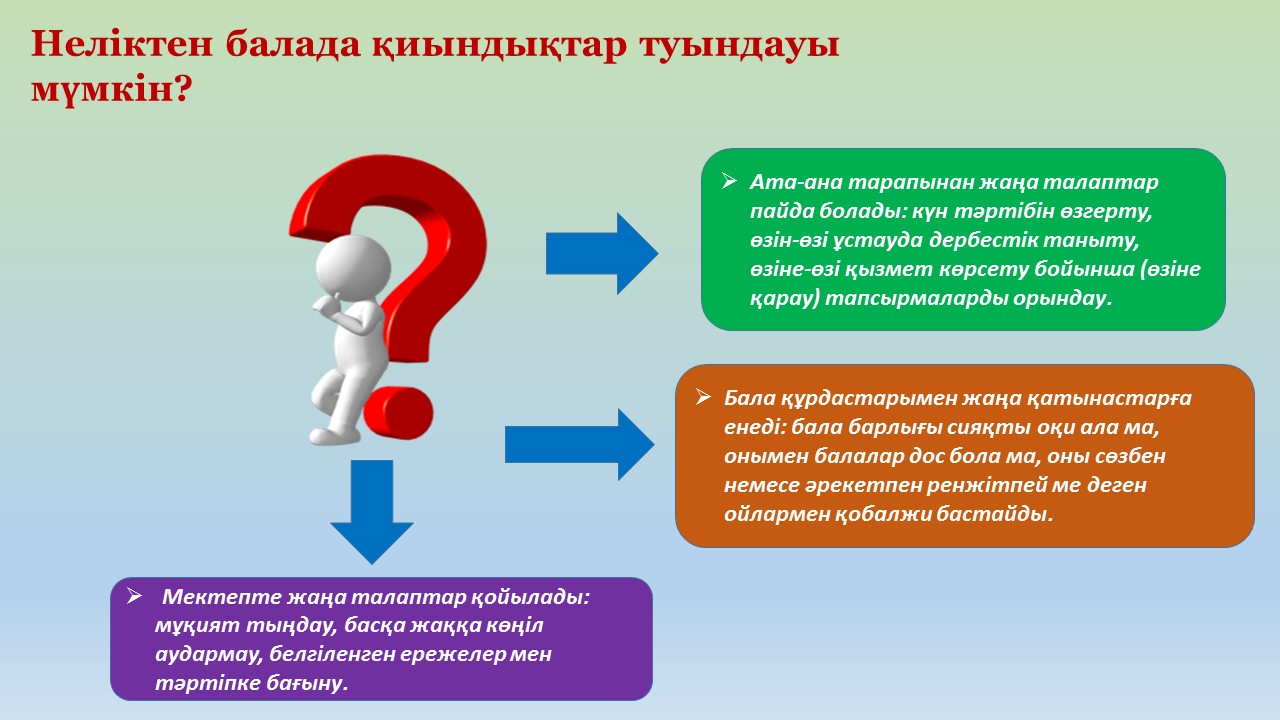 Неліктен балада қиындықтар туындауы мүмкін?

➢ Ата-ана тарапынан жаңа талаптар пайда болады: күн тәртібін өзгерту, өзін-өзі ұстауда дербестік таныту, өзіне-өзі қызмет көрсету бойынша (өзіне қарау) тапсырмаларды орындау.

➢ Бала құрдастарымен жаңа қатынастарға енеді: бала барлығы сияқты оқи ала ма, онымен балалар дос бола ма, оны сөзбен немесе әрекетпен ренжітпей ме деген ойлармен қобалжи бастайды.

➢ Мектепте жаңа талаптар қойылады: мұқият тыңдау, басқа жаққа көңіл аудармау, белгіленген ережелер мен тәртіпке бағыну.